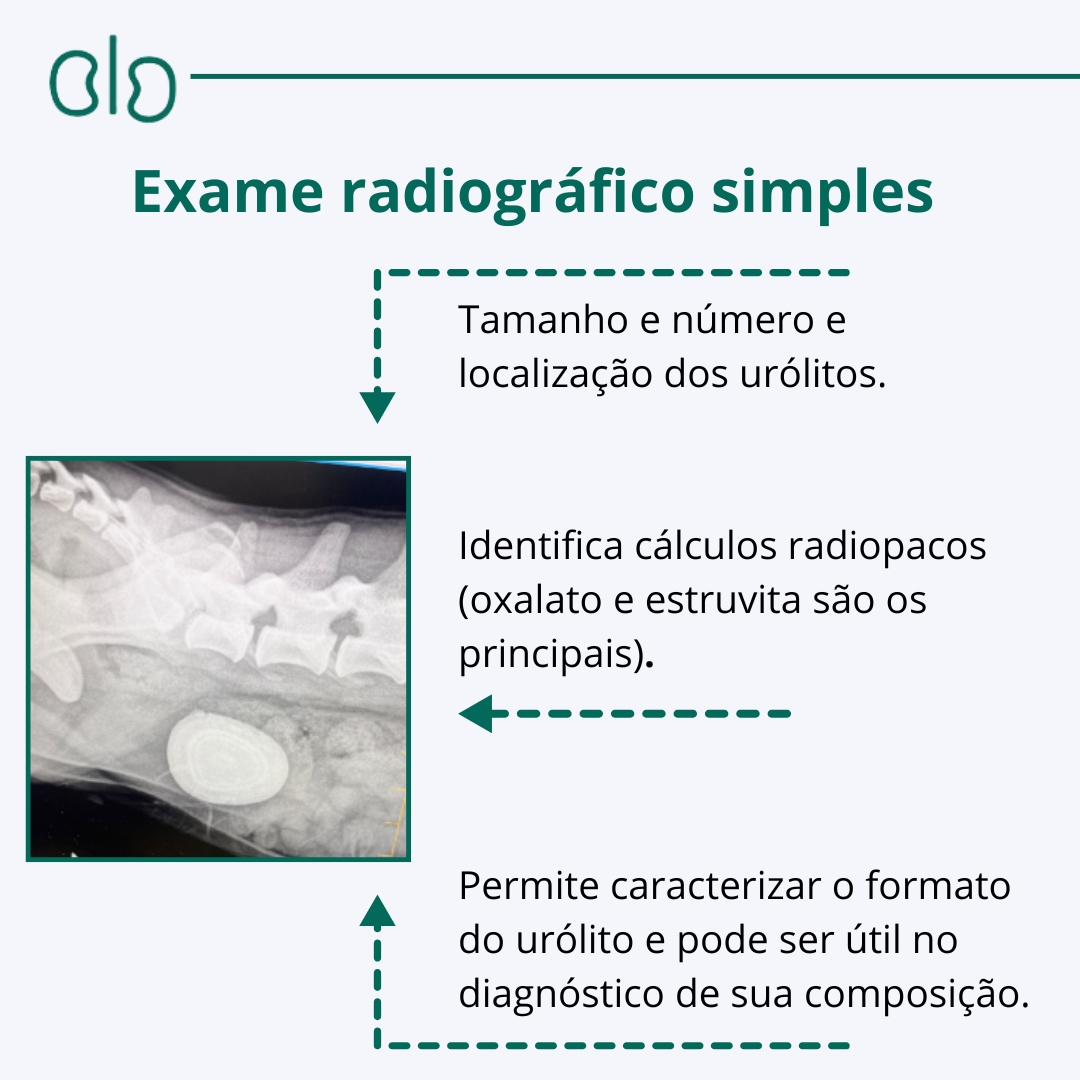 Exame radiográfico simples

Tamanho e número e localização dos urólitos.

Identifica cálculos radiopacos (oxalato e estruvita são os principais).

Permite caracterizar o formato do urólito e pode ser útil no diagnóstico de sua composição.